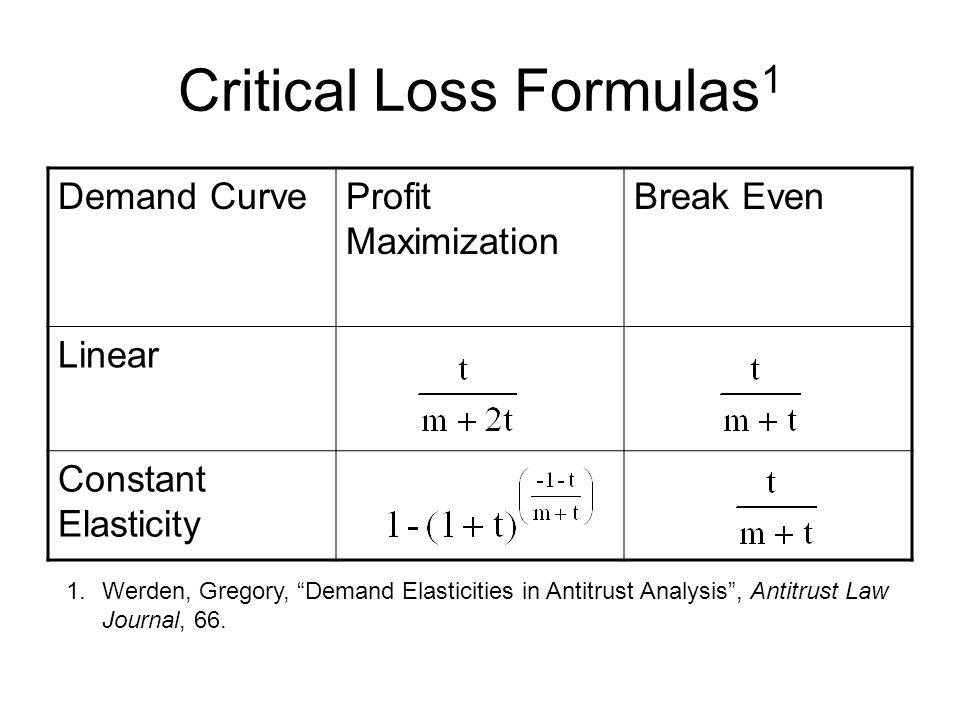 Critical Loss Formulas$^1$

| Demand Curve | Profit Maximization | Break Even |
|---|---|---|
| Linear | $\frac{t}{m+2t}$ | $\frac{t}{m+t}$ |
| Constant Elasticity | $1-(1+t)^{\left(\frac{-1-t}{m+t}\right)}$ | $\frac{t}{m+t}$ |

1. Werden, Gregory, “Demand Elasticities in Antitrust Analysis”, Antitrust Law Journal, 66.